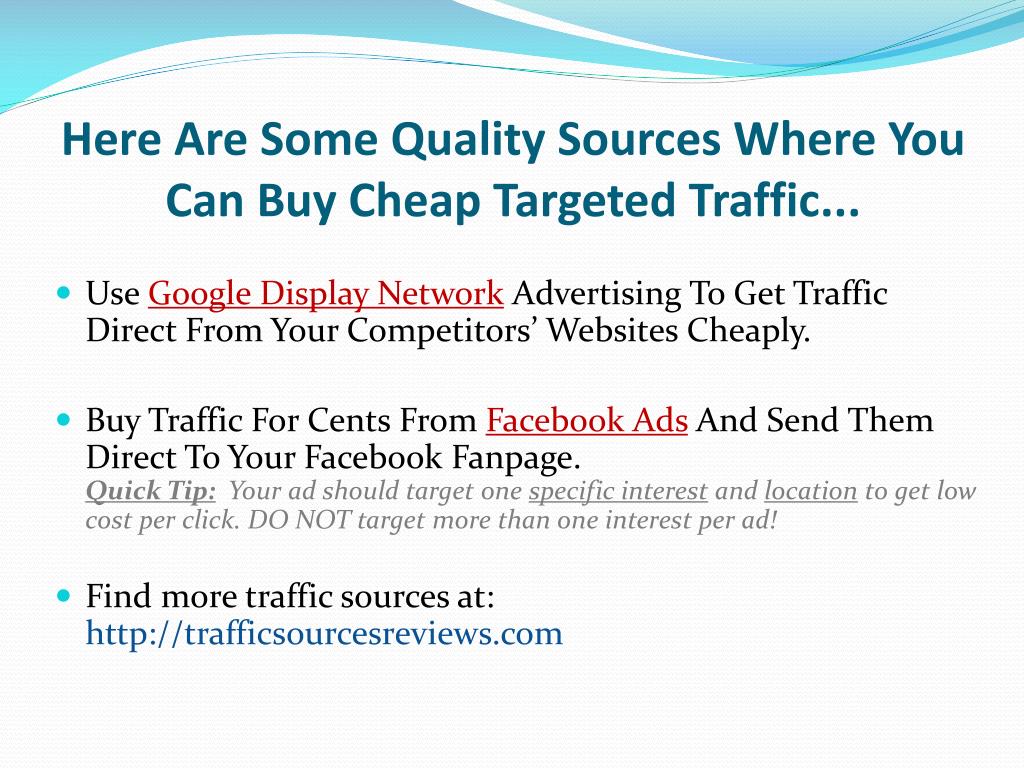 Here Are Some Quality Sources Where You Can Buy Cheap Targeted Traffic...

Use Google Display Network Advertising To Get Traffic Direct From Your Competitors' Websites Cheaply.

Buy Traffic For Cents From Facebook Ads And Send Them Direct To Your Facebook Fanpage.
Quick Tip: Your ad should target one specific interest and location to get low cost per click. DO NOT target more than one interest per ad!

Find more traffic sources at:
http://trafficsourcesreviews.com